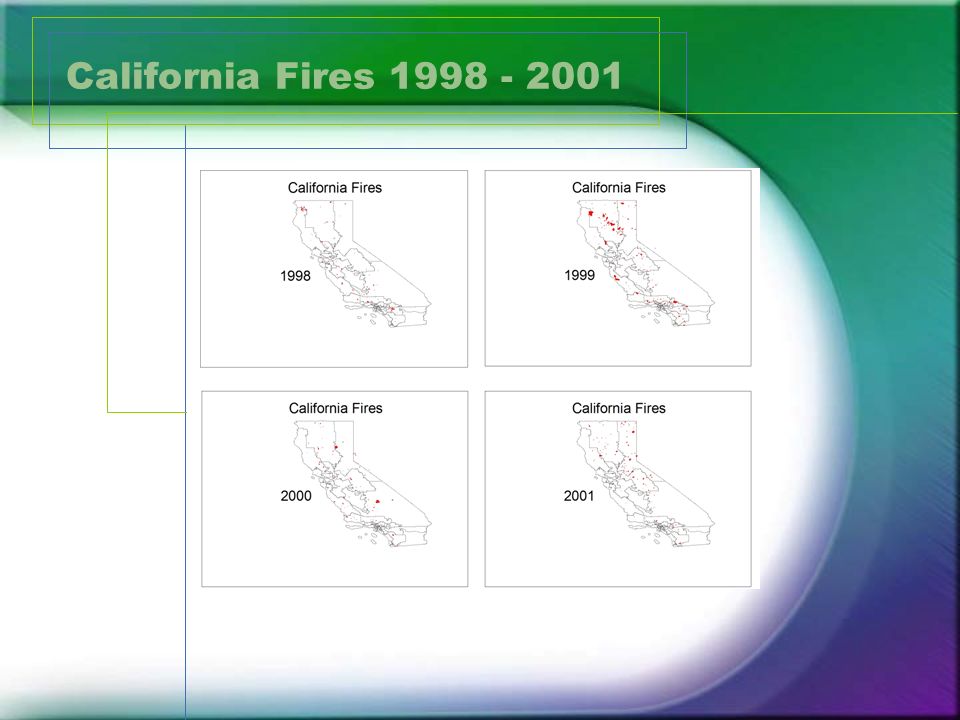 California Fires 1998 - 2001

California Fires

1998

California Fires

1999

California Fires

2000

California Fires

2001